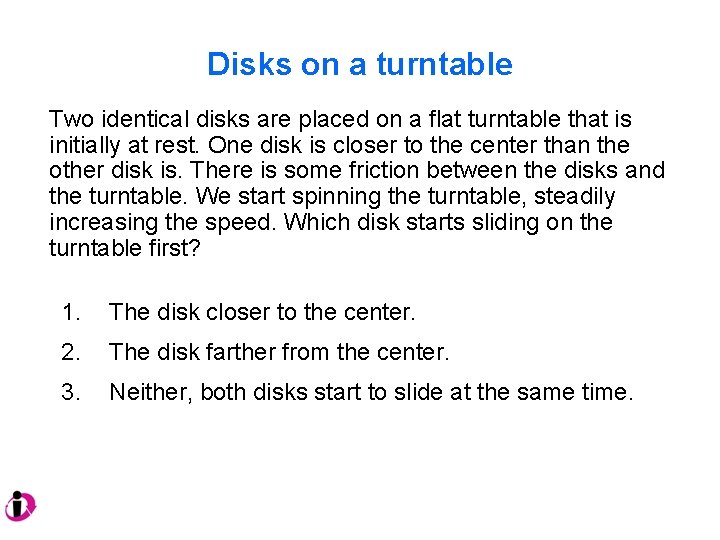 Disks on a turntable

Two identical disks are placed on a flat turntable that is initially at rest. One disk is closer to the center than the other disk is. There is some friction between the disks and the turntable. We start spinning the turntable, steadily increasing the speed. Which disk starts sliding on the turntable first?

1. The disk closer to the center.
2. The disk farther from the center.
3. Neither, both disks start to slide at the same time.